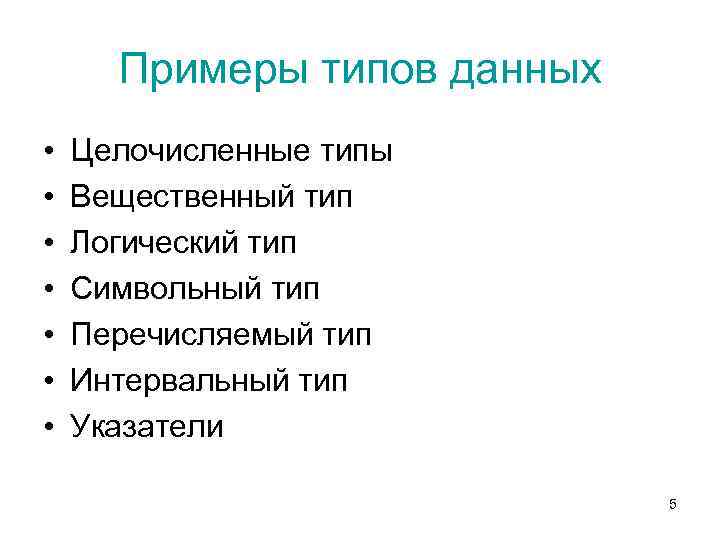 Примеры типов данных

• Целочисленные типы
• Вещественный тип
• Логический тип
• Символьный тип
• Перечисляемый тип
• Интервальный тип
• Указатели

5